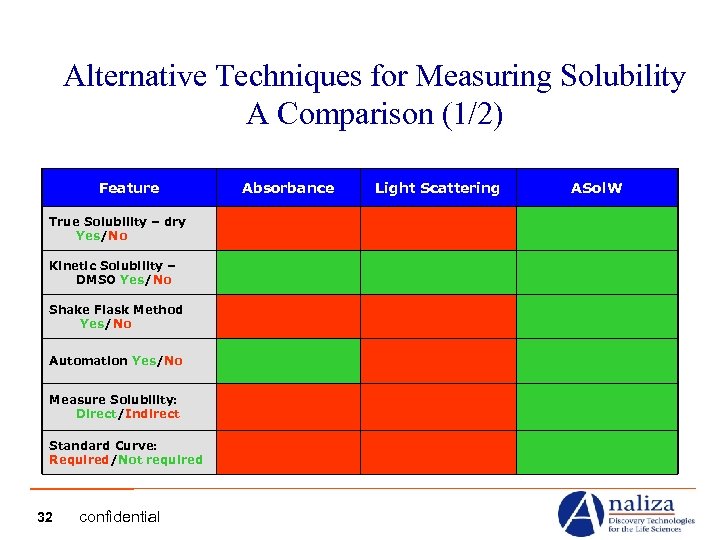 Alternative Techniques for Measuring Solubility
A Comparison (1/2)

| Feature | Absorbance | Light Scattering | ASolW |
|---|---|---|---|
| True Solubility – dry Yes/No | | | |
| Kinetic Solubility – DMSO Yes/No | | | |
| Shake Flask Method Yes/No | | | |
| Automation Yes/No | | | |
| Measure Solubility: Direct/Indirect | | | |
| Standard Curve: Required/Not required | | | |

32 confidential

Analiza
Discovery Technologies for the Life Sciences